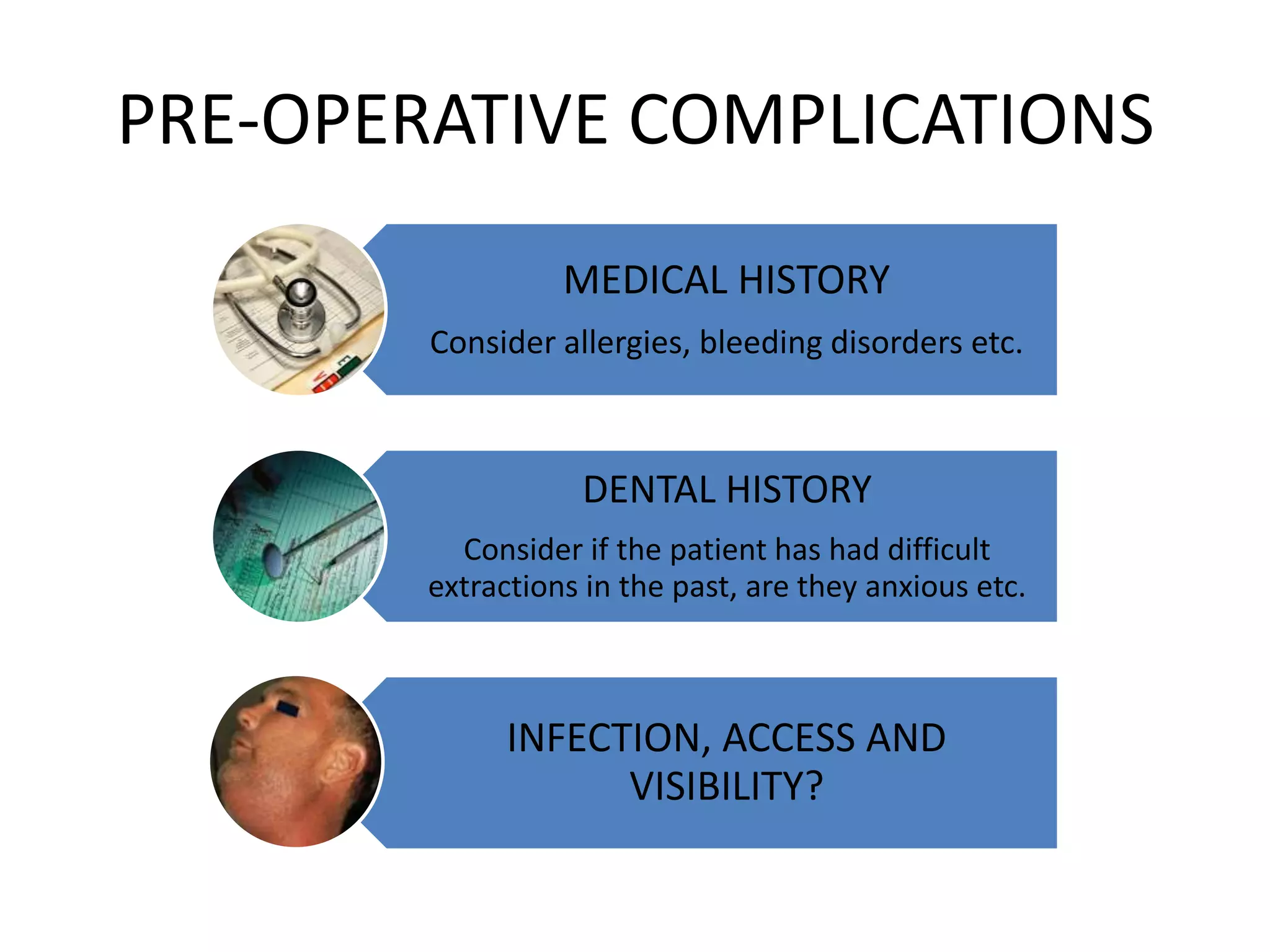 PRE-OPERATIVE COMPLICATIONS

MEDICAL HISTORY

Consider allergies, bleeding disorders etc.

DENTAL HISTORY

Consider if the patient has had difficult extractions in the past, are they anxious etc.

INFECTION, ACCESS AND VISIBILITY?